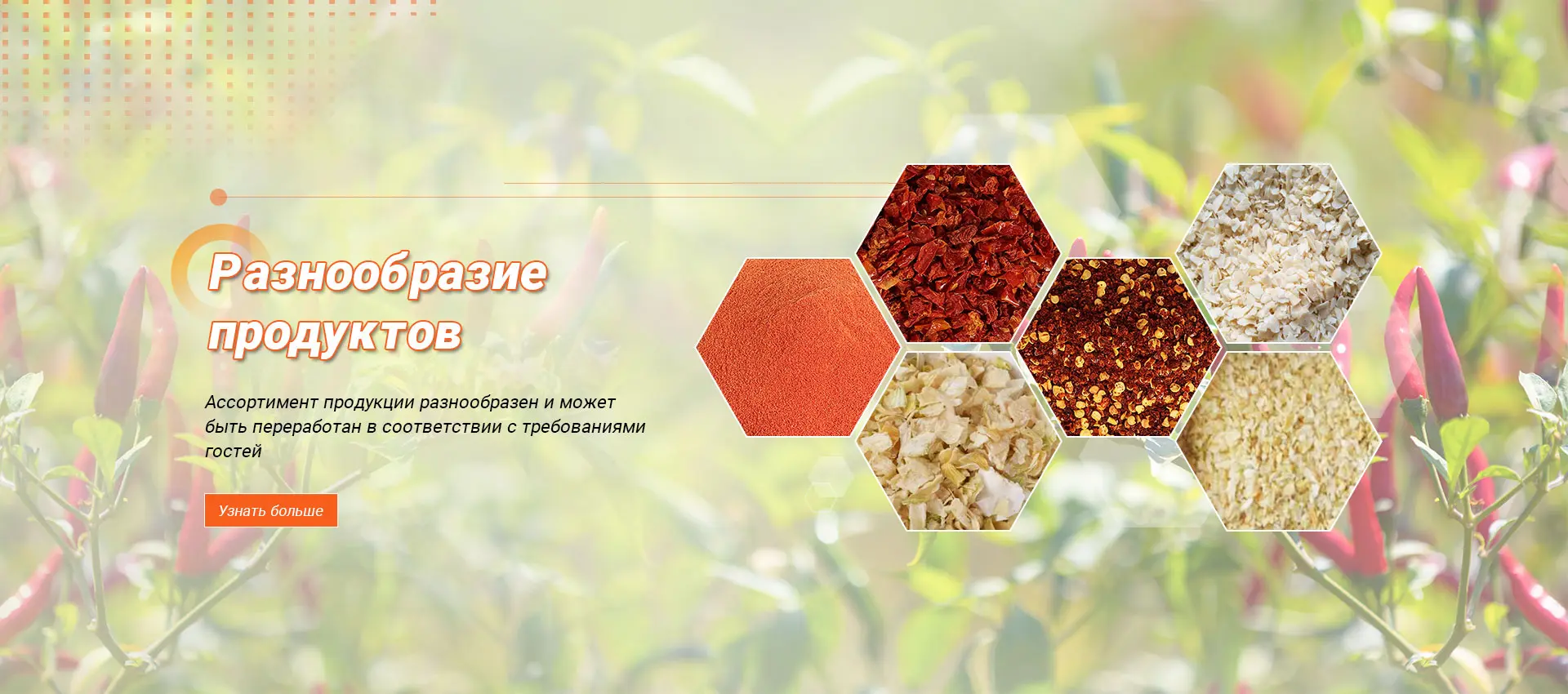 Разнообразие продуктов

Ассортимент продукции разнообразен и может быть переработан в соответствии с требованиями гостей

Узнать больше